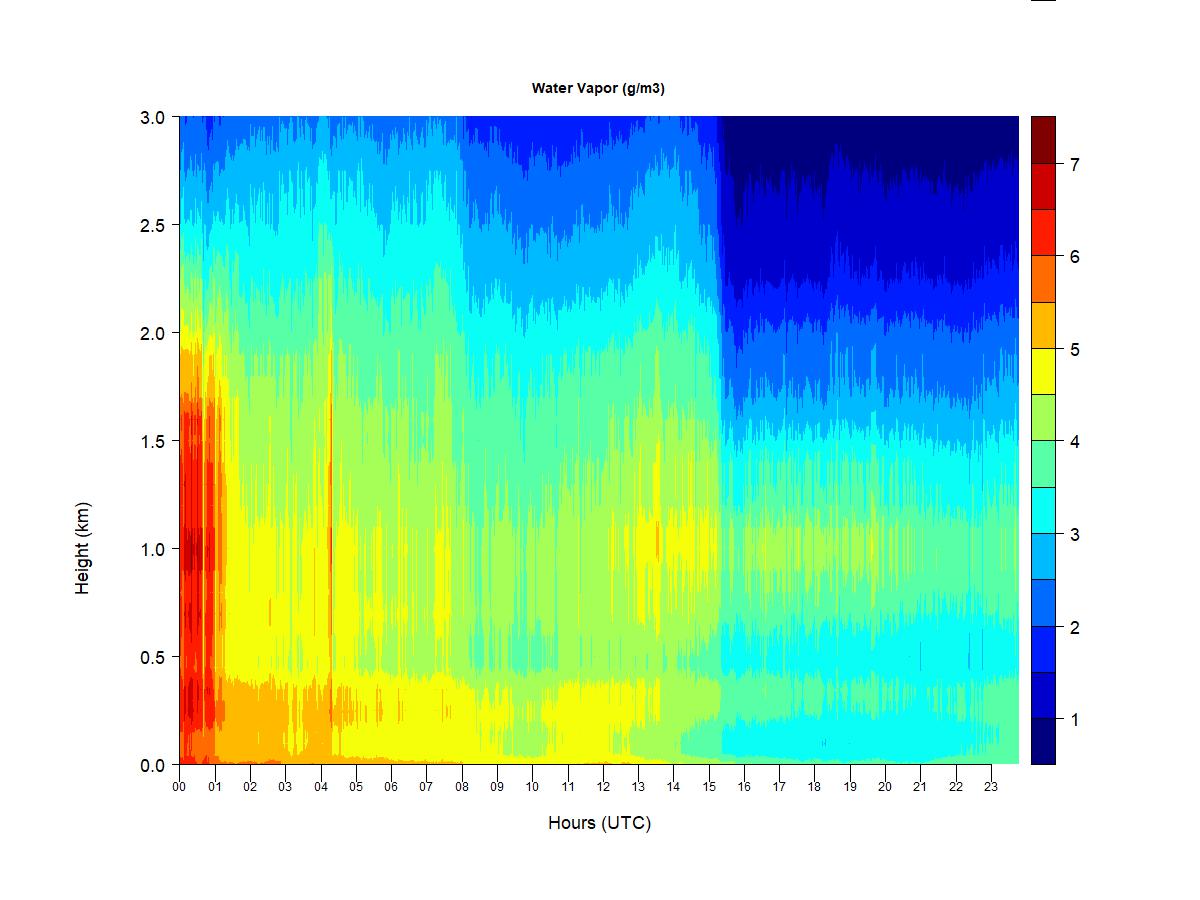 Water Vapor (g/m3)

Height (km)

3.0
2.5
2.0
1.5
1.0
0.5
0.0

00 01 02 03 04 05 06 07 08 09 10 11 12 13 14 15 16 17 18 19 20 21 22 23

Hours (UTC)

7
6
5
4
3
2
1